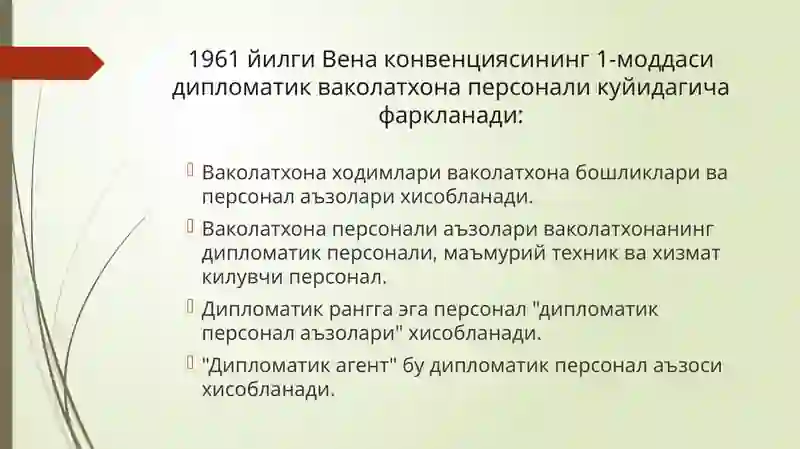 1961 йилги Вена конвенциясининг 1-моддаси дипломатик ваколатхона персонали куйидагича фаркланади:

Ваколатхона ходимлари ваколатхона бошликлари ва персонал аъзолари хисобланади.

Ваколатхона персонали аъзолари ваколатхонанинг дипломатик персонали, маъмурий техник ва хизмат килувчи персонал.

Дипломатик рангга эга персонал "дипломатик персонал аъзолари" хисобланади.

"Дипломатик агент" бу дипломатик персонал аъзоси хисобланади.